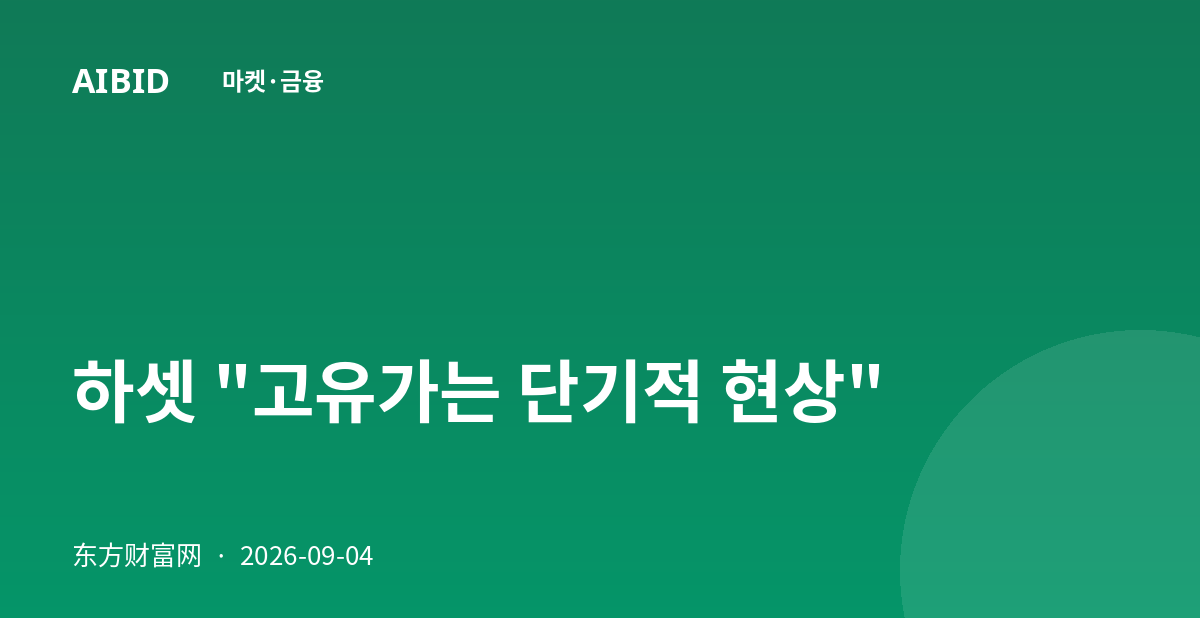 AIBID 마켓·금융

하셋 "고유가는 단기적 현상"

东方财富网 · 2026-09-04